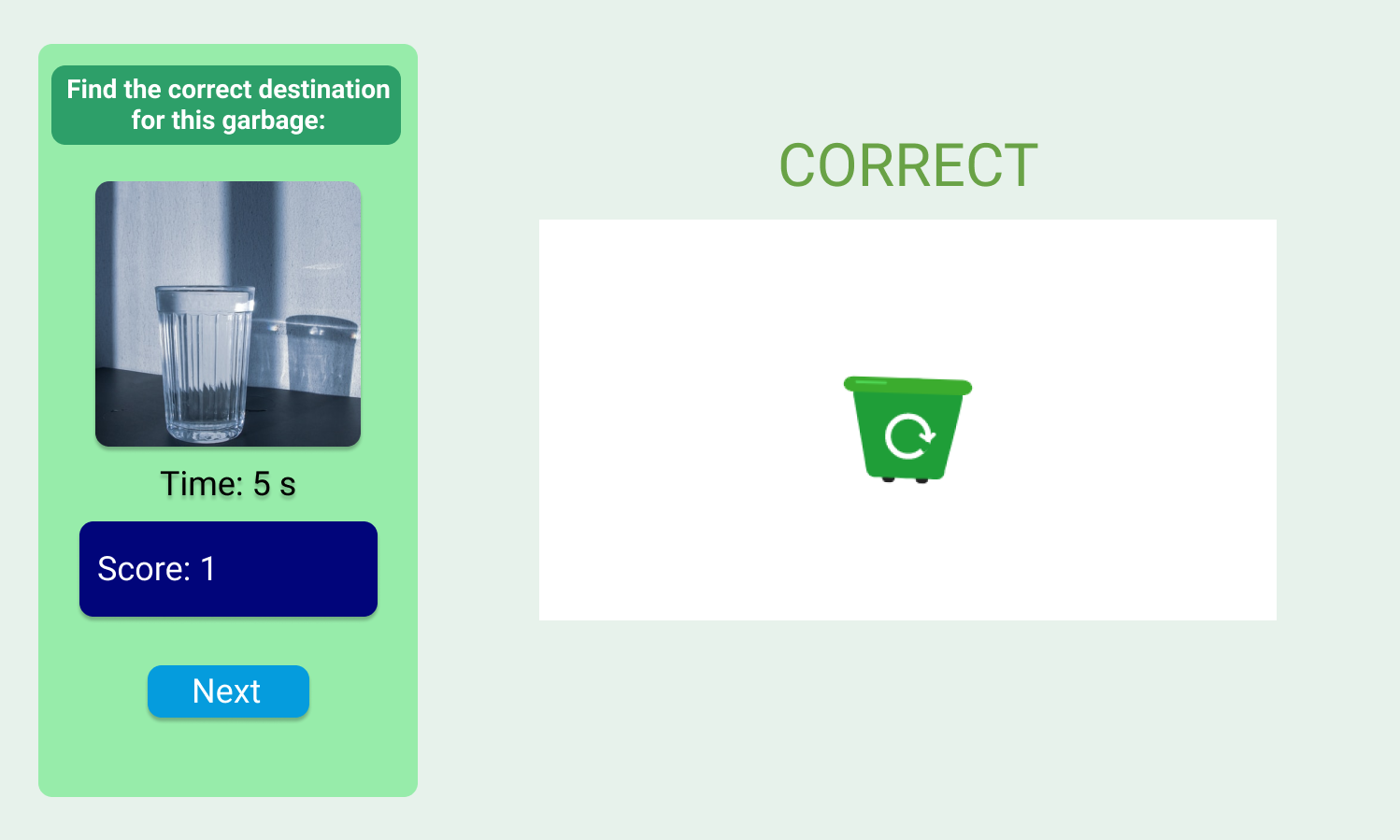 Find the correct destination for this garbage:

Time: 5 s

Score: 1

Next

CORRECT